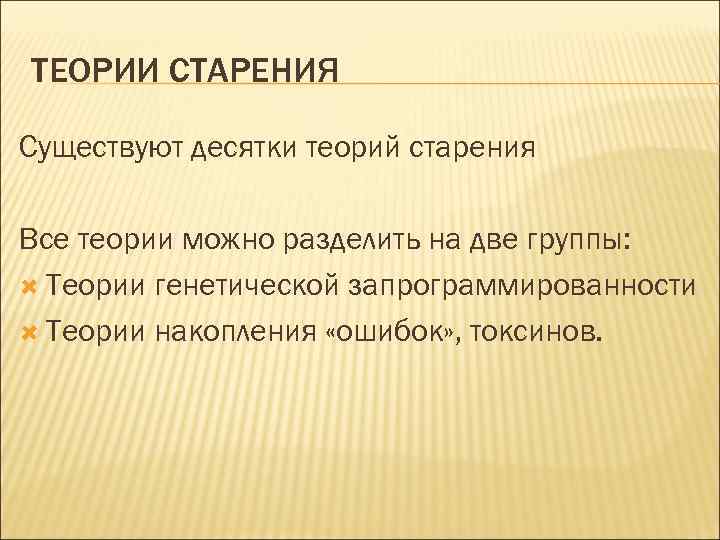 ТЕОРИИ СТАРЕНИЯ

Существуют десятки теорий старения

Все теории можно разделить на две группы:
Теории генетической запрограммированности
Теории накопления «ошибок», токсинов.